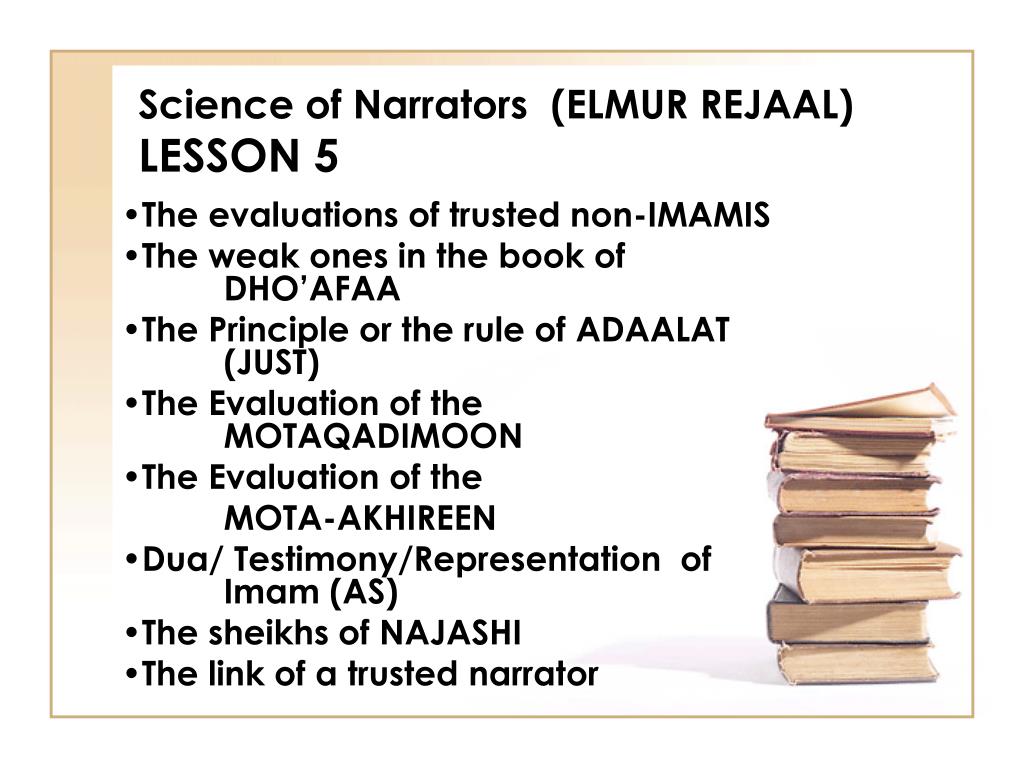 Science of Narrators (ELMUR REJAAL)
LESSON 5

•The evaluations of trusted non-IMAMIS
•The weak ones in the book of DHO’AFAA
•The Principle or the rule of ADAALAT (JUST)
•The Evaluation of the MOTAQADIMOON
•The Evaluation of the MOTA-AKHIREEN
•Dua/ Testimony/Representation of Imam (AS)
•The sheikhs of NAJASHI
•The link of a trusted narrator